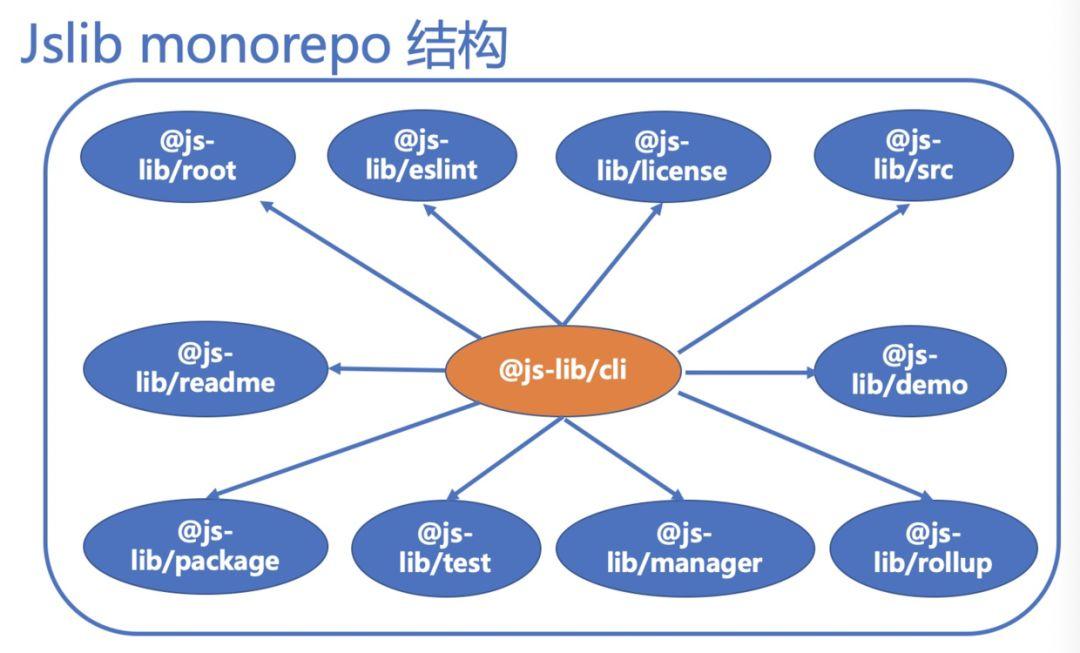 Jslib monorepo 结构

@js-lib/root

@js-lib/eslint

@js-lib/license

@js-lib/src

@js-lib/readme

@js-lib/cli

@js-lib/demo

@js-lib/package

@js-lib/test

@js-lib/manager

@js-lib/rollup